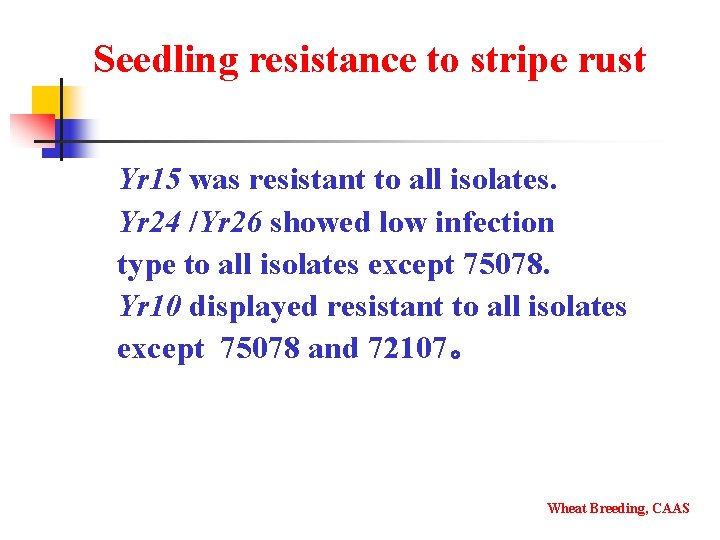 Seedling resistance to stripe rust

Yr15 was resistant to all isolates.
Yr24 /Yr26 showed low infection type to all isolates except 75078.
Yr10 displayed resistant to all isolates except 75078 and 72107。

Wheat Breeding, CAAS